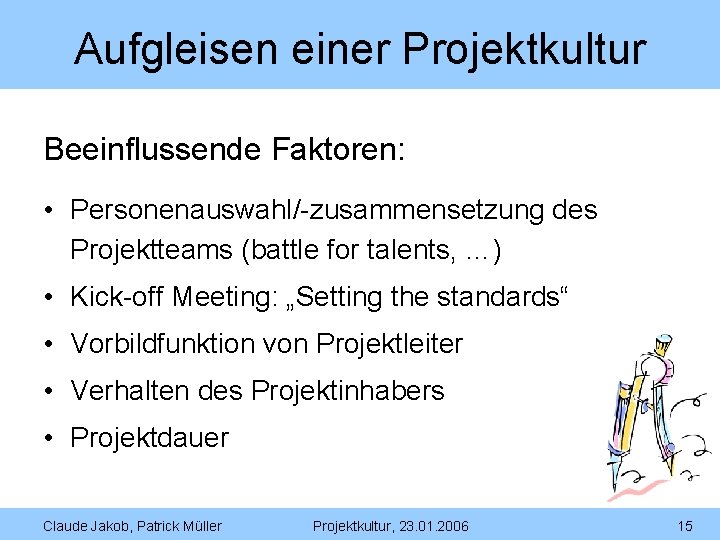 Aufgleisen einer Projektkultur

Beeinflussende Faktoren:

• Personenauswahl/-zusammensetzung des Projektteams (battle for talents, ...)

• Kick-off Meeting: „Setting the standards“

• Vorbildfunktion von Projektleiter

• Verhalten des Projektinhabers

• Projektdauer

Claude Jakob, Patrick Müller

Projektkultur, 23.01.2006

15